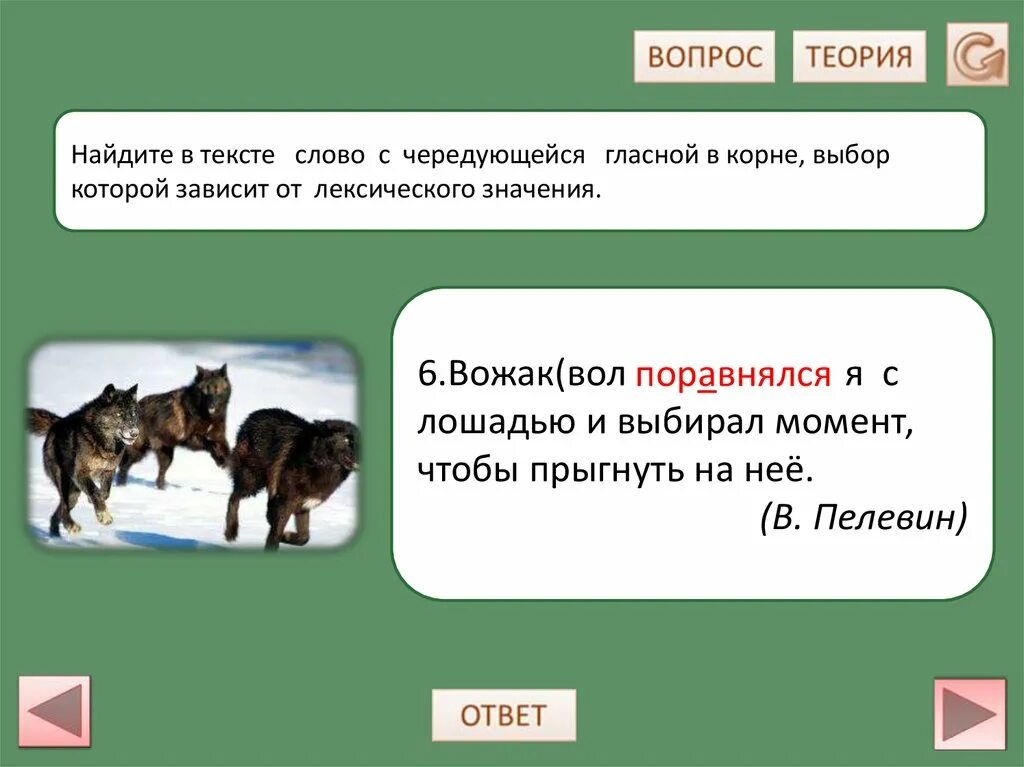 ВОПРОС ТЕОРИЯ

Найдите в тексте слово с чередующейся гласной в корне, выбор которой зависит от лексического значения.

6.Вожак(вол поравнялся я с лошадью и выбирал момент, чтобы прыгнуть на неё.
(В. Пелевин)

ОТВЕТ